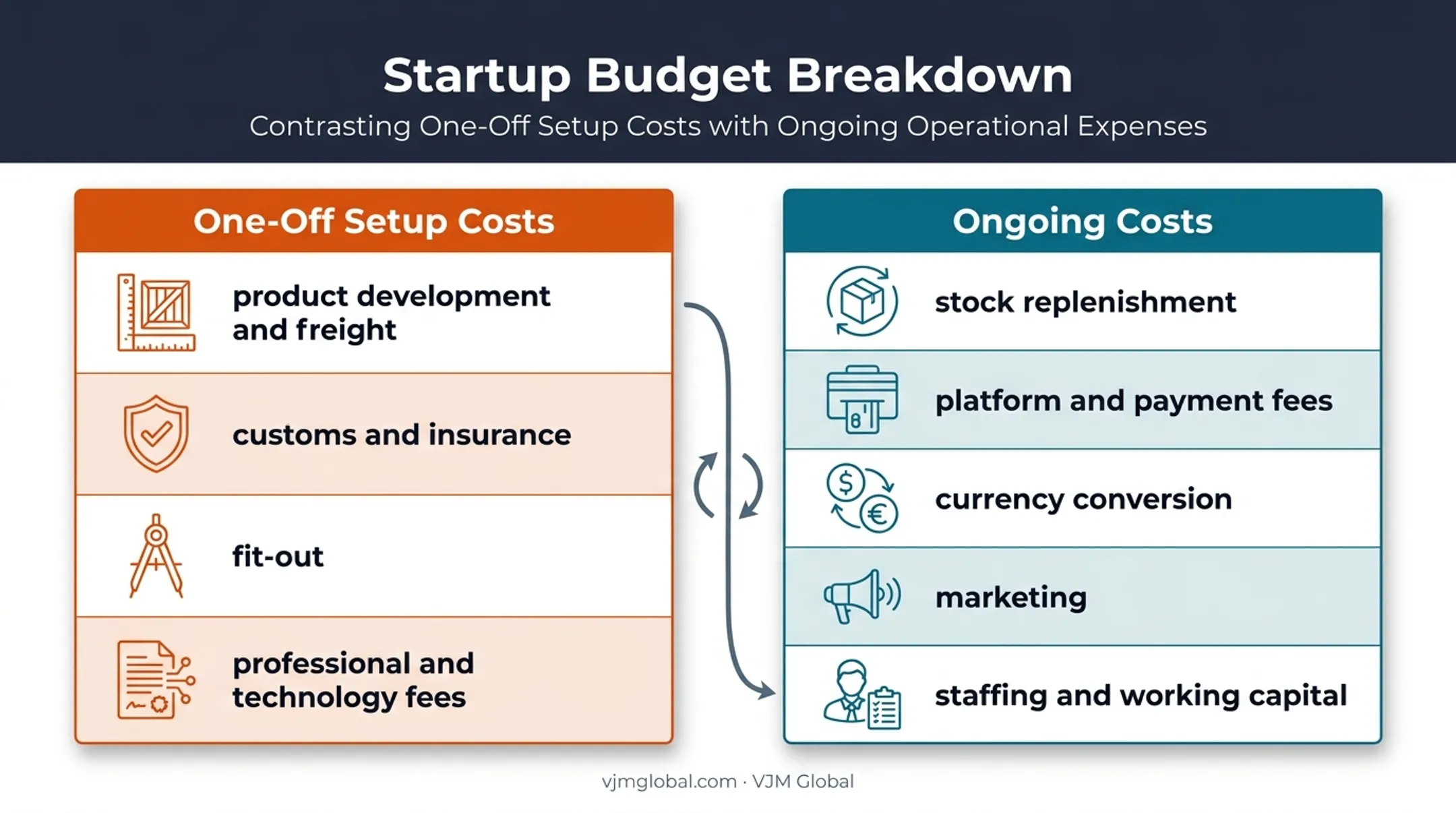 Startup Budget Breakdown

Contrasting One-Off Setup Costs with Ongoing Operational Expenses

One-Off Setup Costs

product development and freight

customs and insurance

fit-out

professional and technology fees

Ongoing Costs

stock replenishment

platform and payment fees

currency conversion

marketing

staffing and working capital

vjmglobal.com · VJM Global